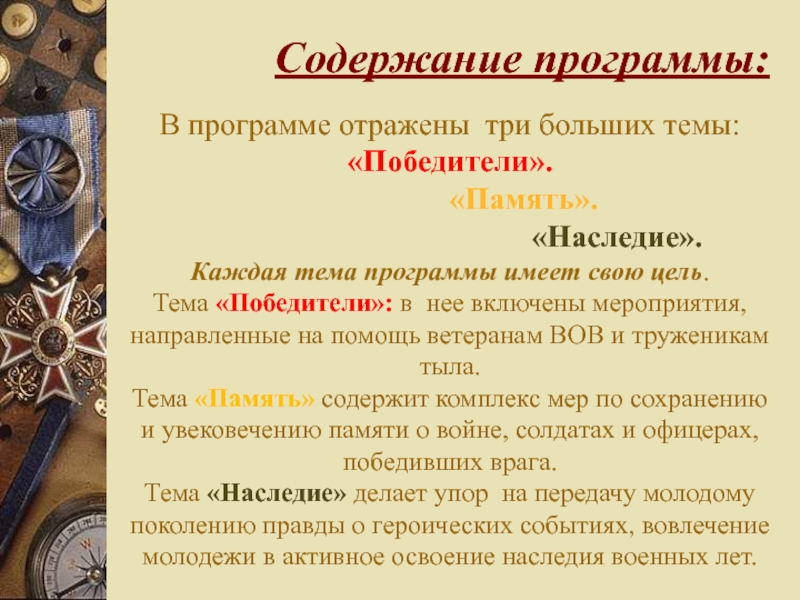 Содержание программы:

В программе отражены три больших темы:
«Победители».
«Память».
«Наследие».

Каждая тема программы имеет свою цель.
Тема «Победители»: в нее включены мероприятия, направленные на помощь ветеранам ВОВ и труженикам тыла.
Тема «Память» содержит комплекс мер по сохранению и увековечению памяти о войне, солдатах и офицерах, победивших врага.
Тема «Наследие» делает упор на передачу молодому поколению правды о героических событиях, вовлечение молодежи в активное освоение наследия военных лет.